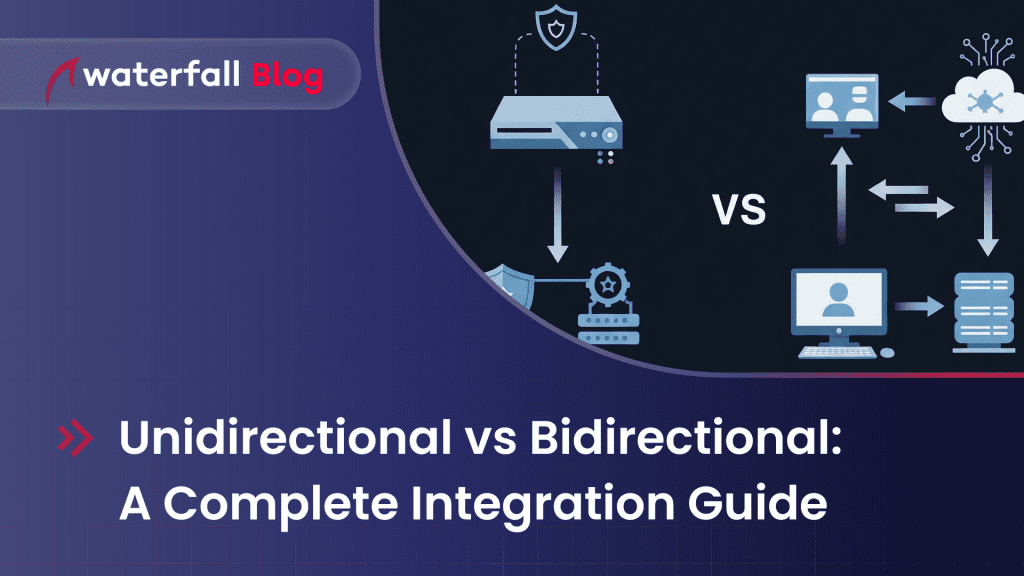 waterfall Blog

VS

Unidirectional vs Bidirectional: A Complete Integration Guide